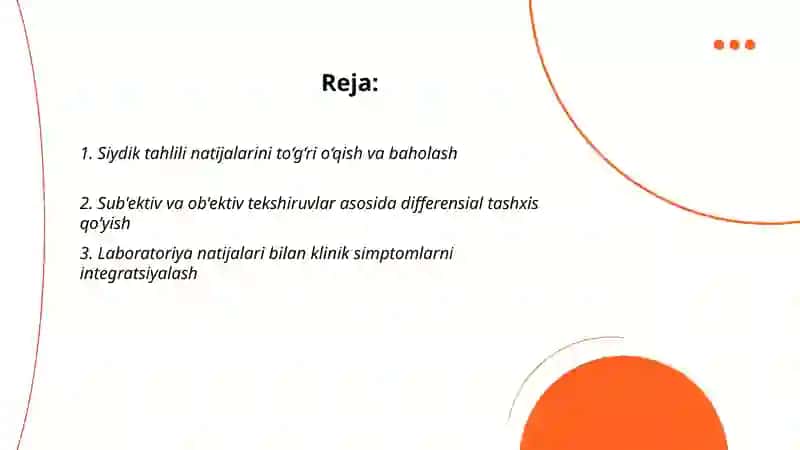 Reja:

1. Siydik tahlili natijalarini to‘g‘ri o‘qish va baholash

2. Sub'ektiv va ob'ektiv tekshiruvlar asosida differensial tashxis qo‘yish

3. Laboratoriya natijalari bilan klinik simptomlarni integratsiyalash